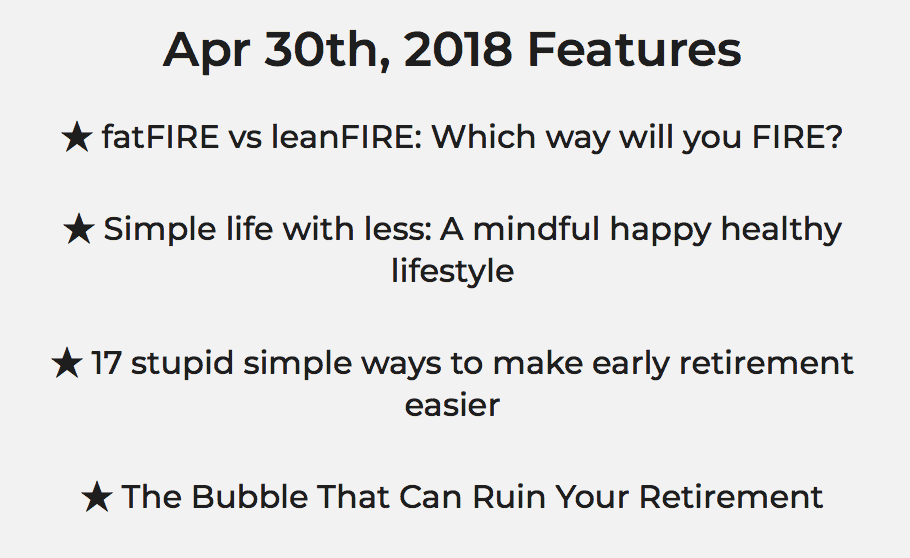 Apr 30th, 2018 Features

★ fatFIRE vs leanFIRE: Which way will you FIRE?

★ Simple life with less: A mindful happy healthy lifestyle

★ 17 stupid simple ways to make early retirement easier

★ The Bubble That Can Ruin Your Retirement